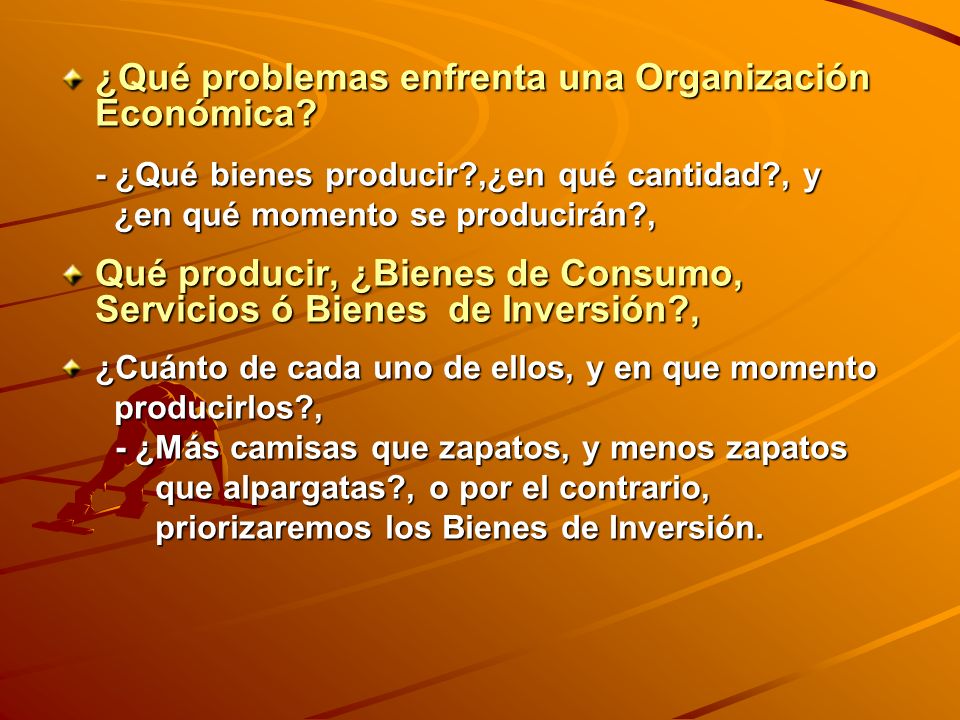 ¿Qué problemas enfrenta una Organización Económica?

- ¿Qué bienes producir?,¿en qué cantidad?, y ¿en qué momento se producirán?,

Qué producir, ¿Bienes de Consumo, Servicios ó Bienes de Inversión?,

¿Cuánto de cada uno de ellos, y en que momento producirlos?,

- ¿Más camisas que zapatos, y menos zapatos que alpargatas?, o por el contrario, priorizaremos los Bienes de Inversión.